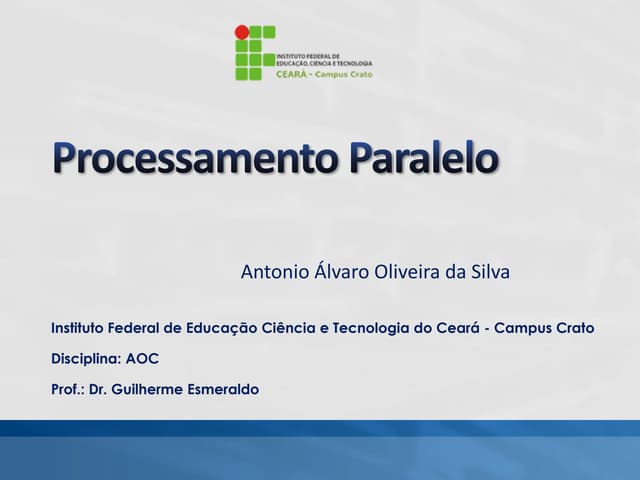 INSTITUTO FEDERAL DE
EDUCAÇÃO, CIÊNCIA E TECNOLOGIA
CEARÁ - Campus Crato

Processamento Paralelo

Antonio Álvaro Oliveira da Silva

Instituto Federal de Educação Ciência e Tecnologia do Ceará - Campus Crato

Disciplina: AOC

Prof.: Dr. Guilherme Esmeraldo